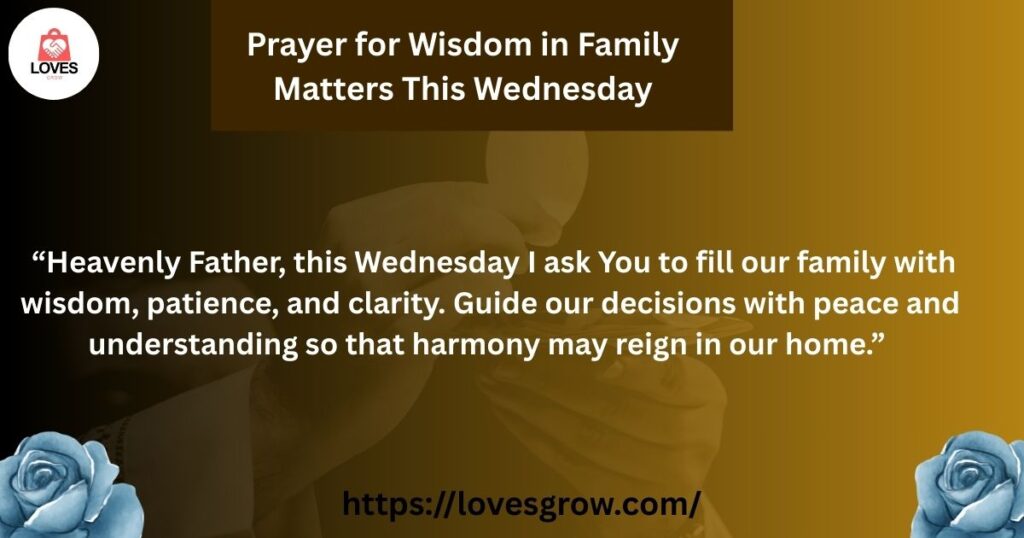 LOVES
GROW

Prayer for Wisdom in Family Matters This Wednesday

“Heavenly Father, this Wednesday I ask You to fill our family with wisdom, patience, and clarity. Guide our decisions with peace and understanding so that harmony may reign in our home.”

https://lovesgrow.com/